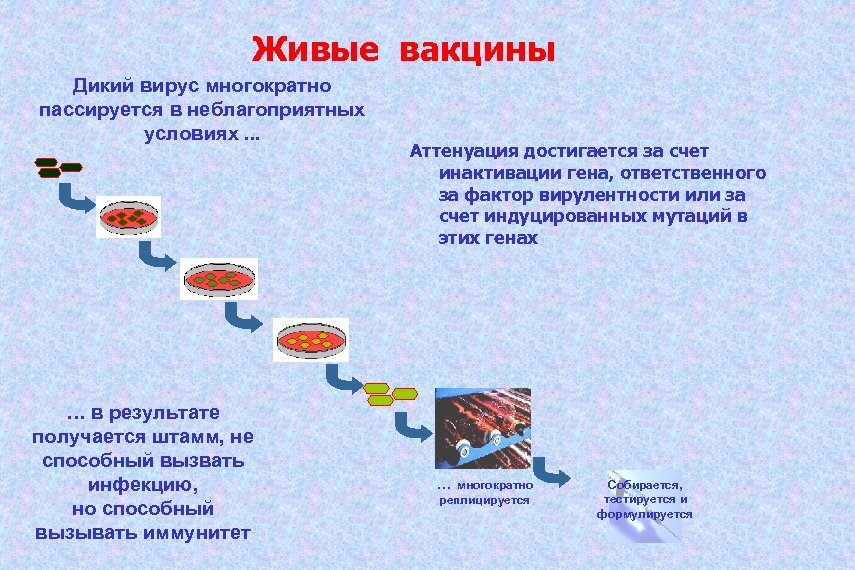 Живые вакцины

Дикий вирус многократно пассируется в неблагоприятных условиях ...

Аттенуация достигается за счет инактивации гена, ответственного за фактор вирулентности или за счет индуцированных мутаций в этих генах

... в результате получается штамм, не способный вызвать инфекцию, но способный вызывать иммунитет

... многократно реплицируется

Собирается, тестируется и формулируется